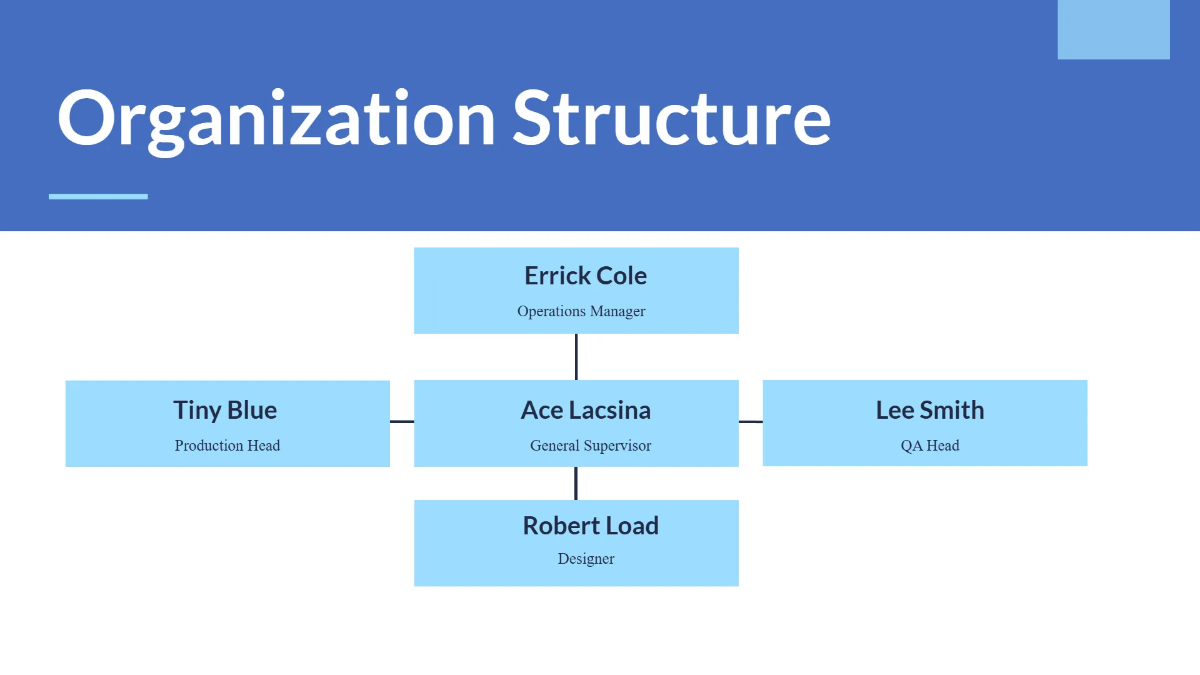 Organization Structure

Errick Cole
Operations Manager

Tiny Blue
Production Head

Ace Lacsina
General Supervisor

Lee Smith
QA Head

Robert Load
Designer